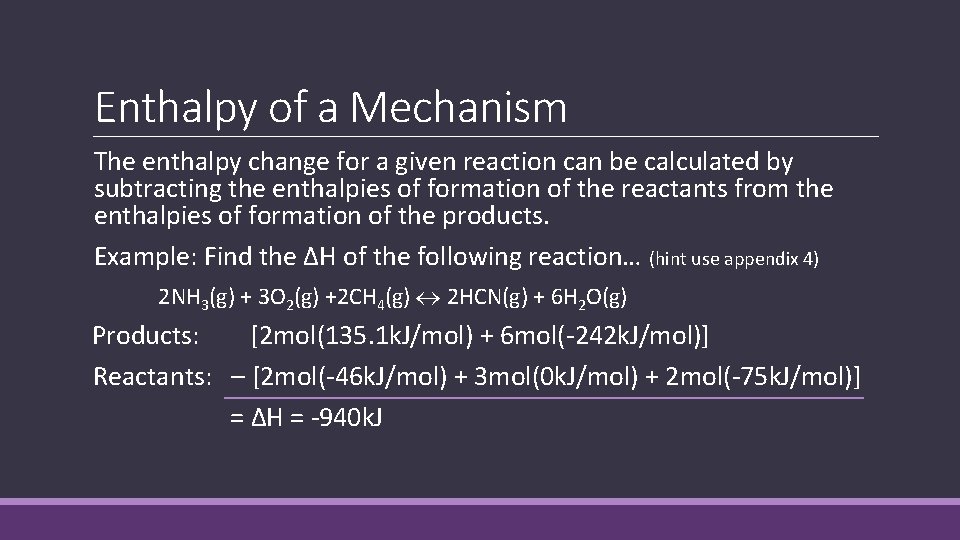 Enthalpy of a Mechanism

The enthalpy change for a given reaction can be calculated by subtracting the enthalpies of formation of the reactants from the enthalpies of formation of the products.

Example: Find the ΔH of the following reaction… (hint use appendix 4)

$2NH_3(g) + 3O_2(g) + 2CH_4(g) \leftrightarrow 2HCN(g) + 6H_2O(g)$

Products: [2mol(135.1kJ/mol) + 6mol(-242kJ/mol)]

Reactants: – [2mol(-46kJ/mol) + 3mol(0kJ/mol) + 2mol(-75kJ/mol)]

= ΔH = -940kJ